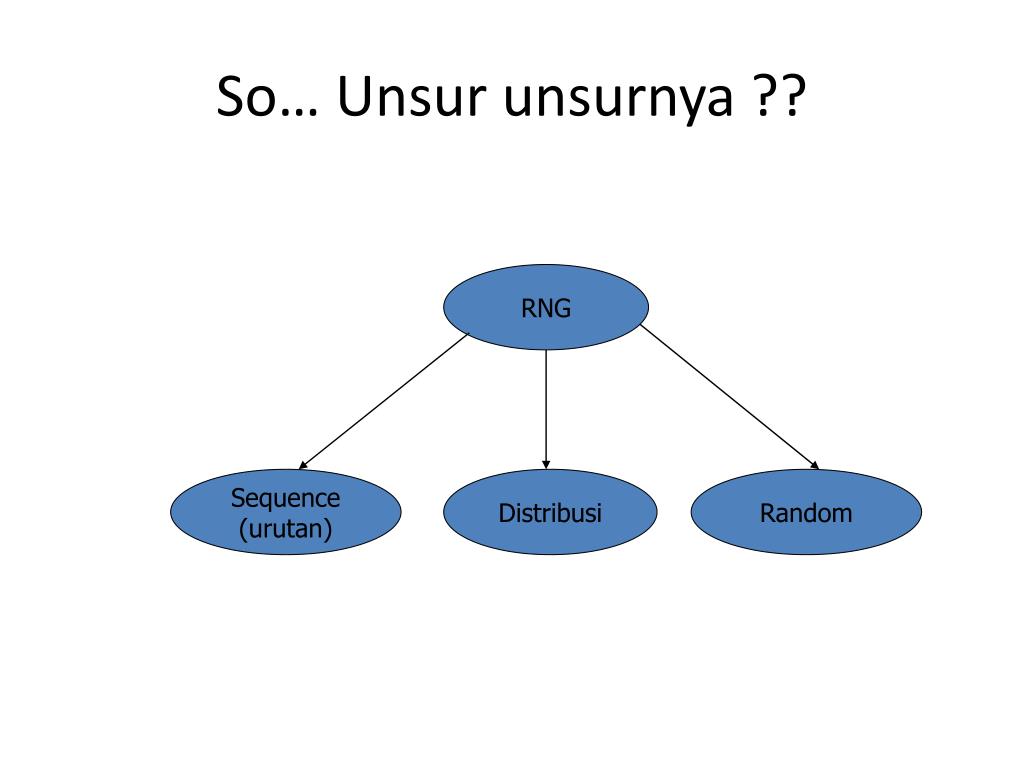 So… Unsur unsurnya ??

RNG

Sequence (urutan)

Distribusi

Random